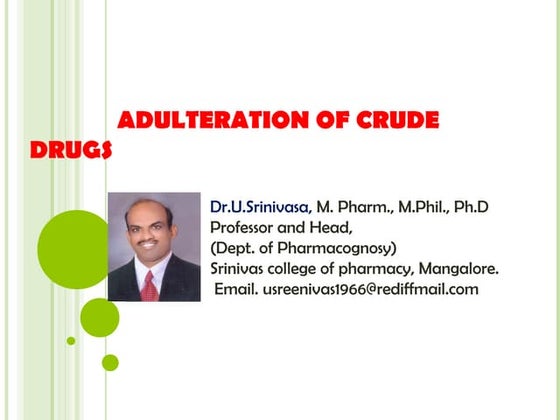 ADULTERATION OF CRUDE DRUGS

Dr.U.Srinivasa, M. Pharm., M.Phil., Ph.D
Professor and Head,
(Dept. of Pharmacognosy)
Srinivas college of pharmacy, Mangalore.
Email. usreenivas1966@rediffmail.com